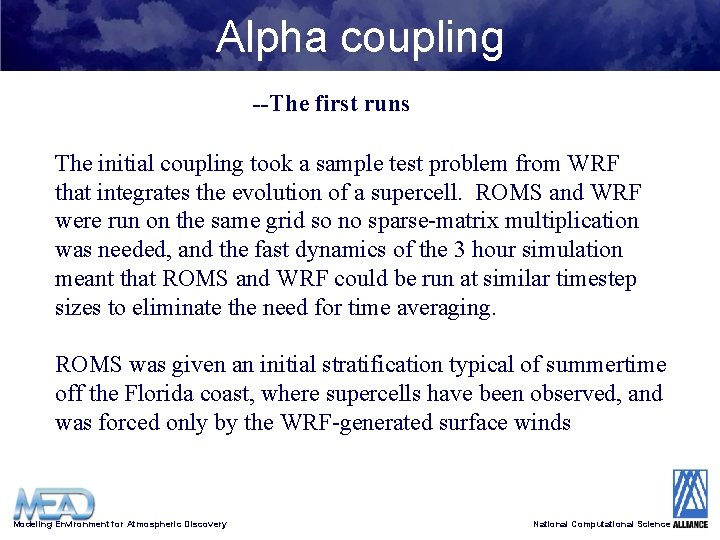 Alpha coupling

--The first runs

The initial coupling took a sample test problem from WRF that integrates the evolution of a supercell. ROMS and WRF were run on the same grid so no sparse-matrix multiplication was needed, and the fast dynamics of the 3 hour simulation meant that ROMS and WRF could be run at similar timestep sizes to eliminate the need for time averaging.

ROMS was given an initial stratification typical of summertime off the Florida coast, where supercells have been observed, and was forced only by the WRF-generated surface winds

MEAD
Modeling Environment for Atmospheric Discovery

National Computational Science ALLIANCE